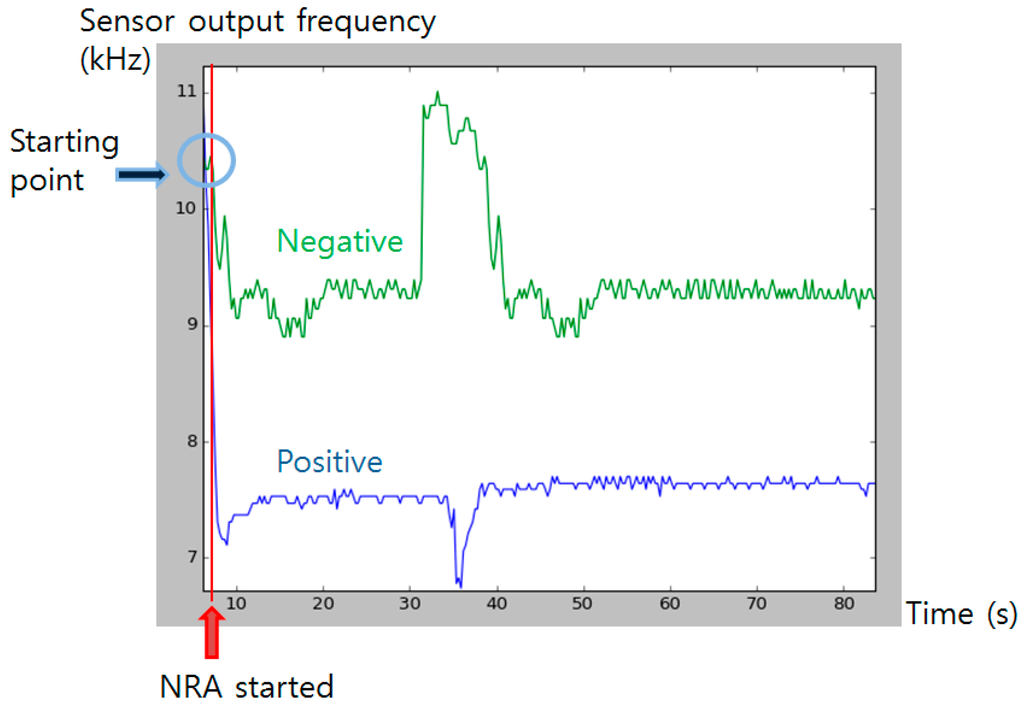 Sensor output frequency (kHz)

Starting point

11

10

9

8

7

Negative

Positive

10 20 30 40 50 60 70 80

Time (s)

NRA started